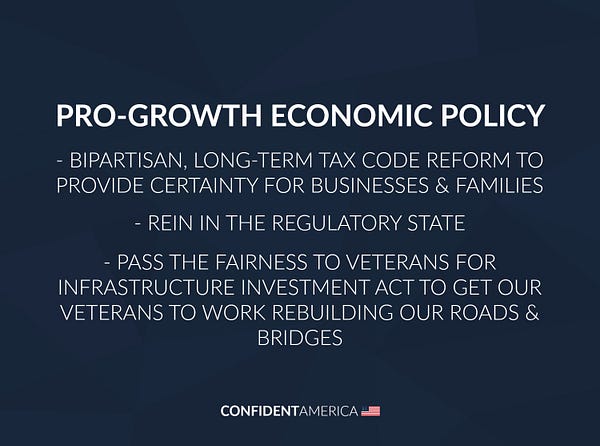 PRO-GROWTH ECONOMIC POLICY

- BIPARTISAN, LONG-TERM TAX CODE REFORM TO PROVIDE CERTAINTY FOR BUSINESSES & FAMILIES

- REIN IN THE REGULATORY STATE

- PASS THE FAIRNESS TO VETERANS FOR INFRASTRUCTURE INVESTMENT ACT TO GET OUR VETERANS TO WORK REBUILDING OUR ROADS & BRIDGES

CONFIDENTAMERICA